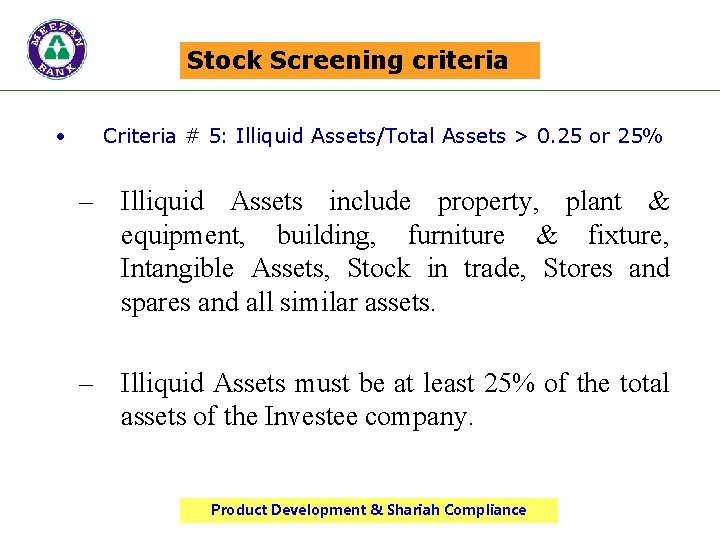 MEEZAN BANK

Stock Screening criteria

• Criteria # 5: Illiquid Assets/Total Assets > 0.25 or 25%

– Illiquid Assets include property, plant & equipment, building, furniture & fixture, Intangible Assets, Stock in trade, Stores and spares and all similar assets.

– Illiquid Assets must be at least 25% of the total assets of the Investee company.

Product Development & Shariah Compliance